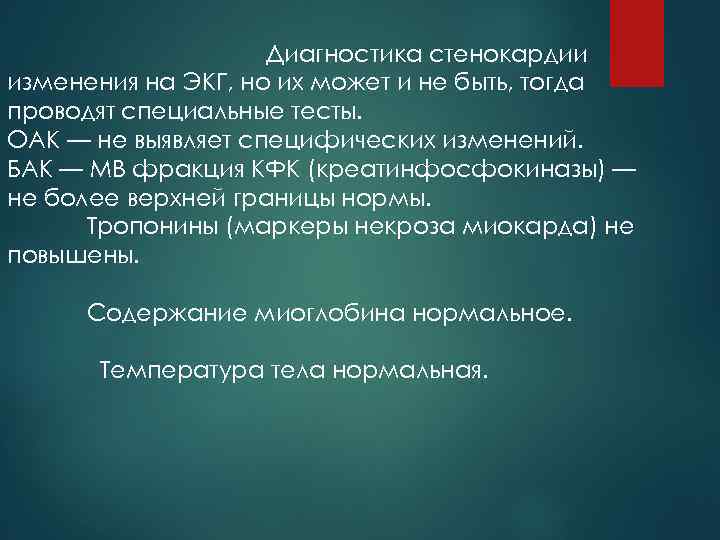 Диагностика стенокардии изменения на ЭКГ, но их может и не быть, тогда проводят специальные тесты.
ОАК — не выявляет специфических изменений.
БАК — МВ фракция КФК (креатинфосфокиназы) — не более верхней границы нормы.
Тропонины (маркеры некроза миокарда) не повышены.

Содержание миоглобина нормальное.

Температура тела нормальная.